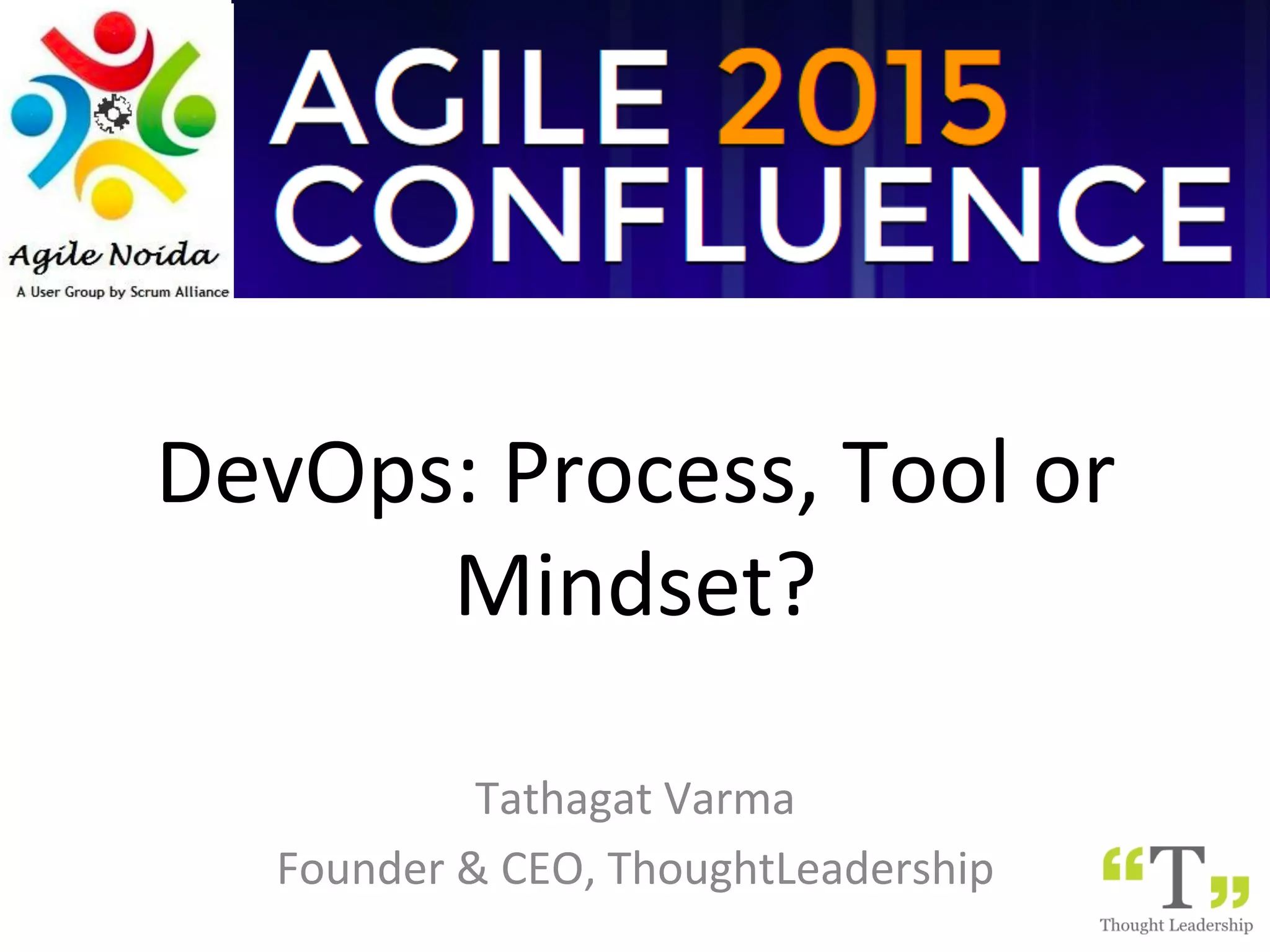 Agile Noida
A User Group by Scrum Alliance

AGILE 2015
CONFLUENCE

DevOps: Process, Tool or Mindset?

Tathagat Varma
Founder & CEO, ThoughtLeadership

“T”
Thought Leadership